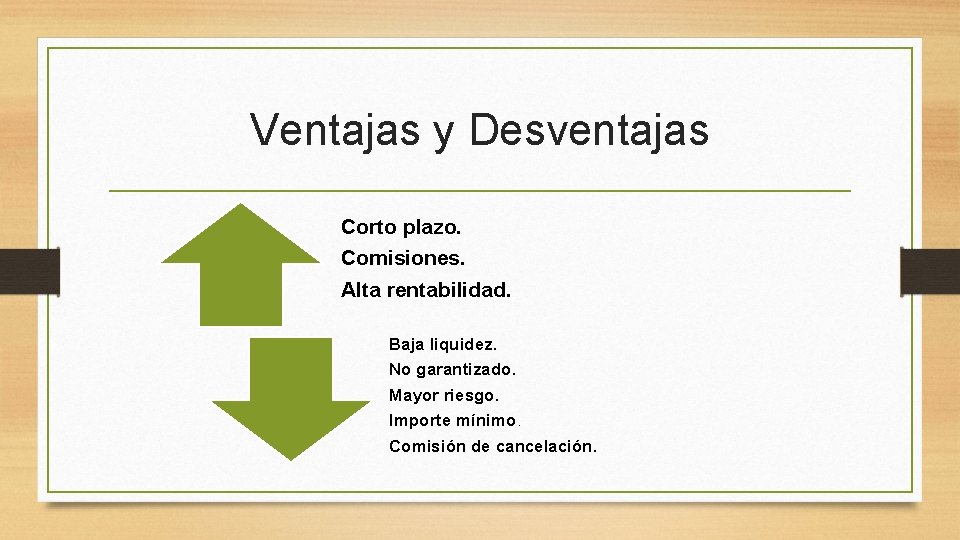 Ventajas y Desventajas

Corto plazo.
Comisiones.
Alta rentabilidad.

Baja liquidez.
No garantizado.
Mayor riesgo.
Importe mínimo.
Comisión de cancelación.